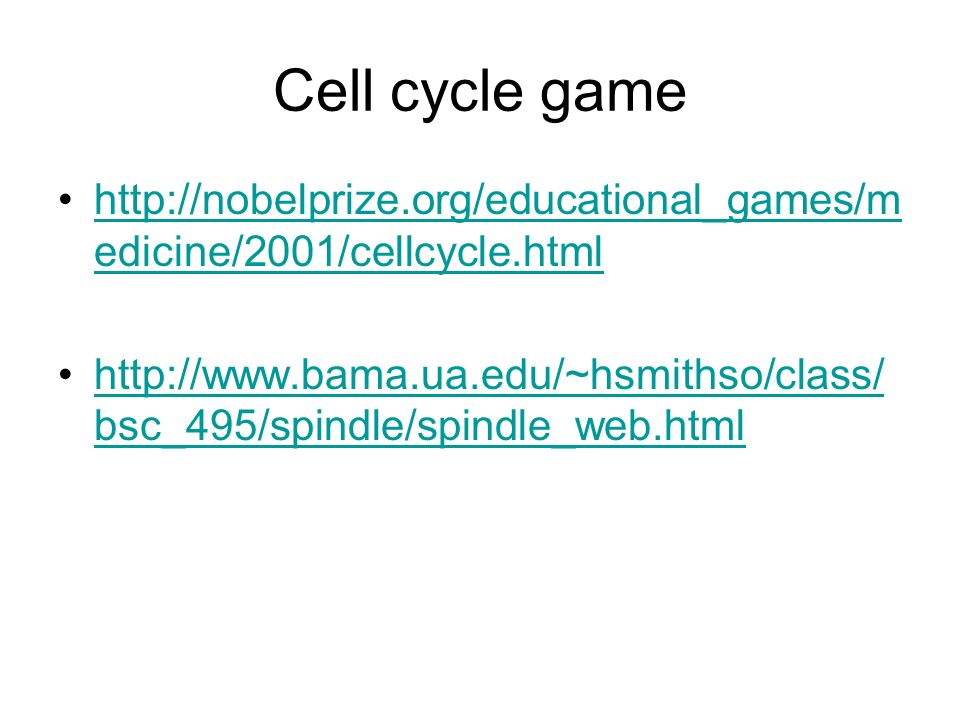 Cell cycle game

• http://nobelprize.org/educational_games/medicine/2001/cellcycle.html

• http://www.bama.ua.edu/~hsmithso/class/bsc_495/spindle/spindle_web.html